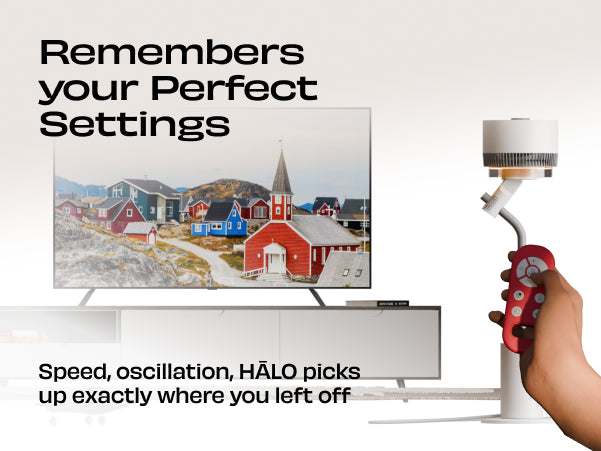 Remembers your Perfect Settings

Speed, oscillation, HĀLO picks up exactly where you left off